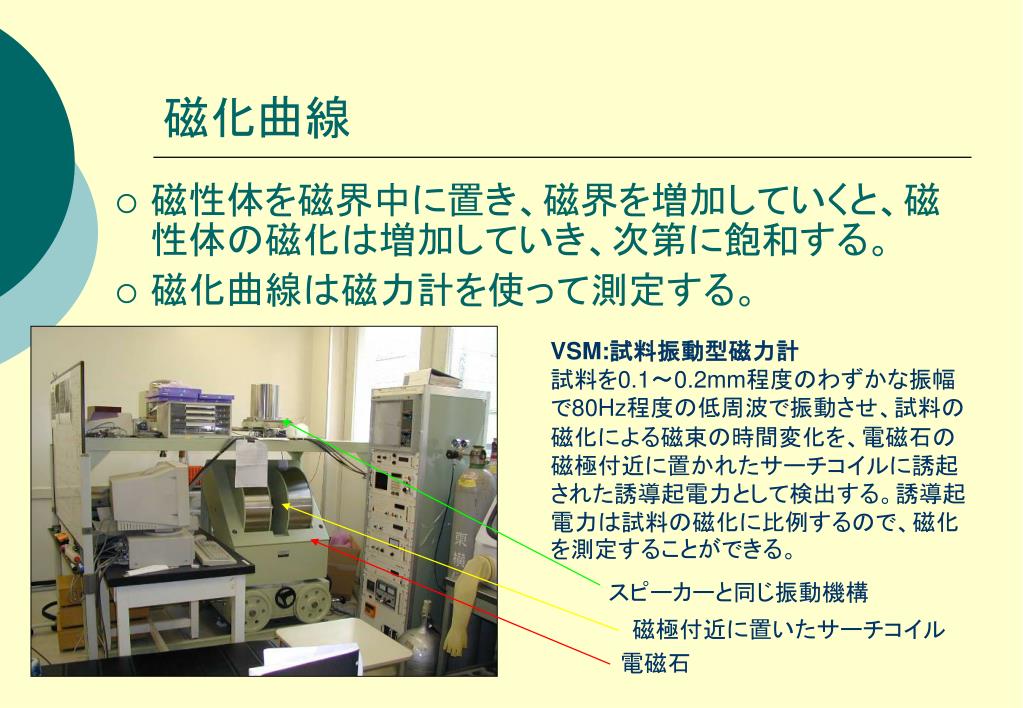 磁化曲線

○ 磁性体を磁界中に置き、磁界を増加していくと、磁性体の磁化は増加していき、次第に飽和する。

○ 磁化曲線は磁力計を使って測定する。

VSM:試料振動型磁力計
試料を0.1～0.2mm程度のわずかな振幅で80Hz程度の低周波で振動させ、試料の磁化による磁束の時間変化を、電磁石の磁極付近に置かれたサーチコイルに誘起された誘導起電力として検出する。誘導起電力は試料の磁化に比例するので、磁化を測定することができる。

スピーカーと同じ振動機構

磁極付近に置いたサーチコイル

電磁石